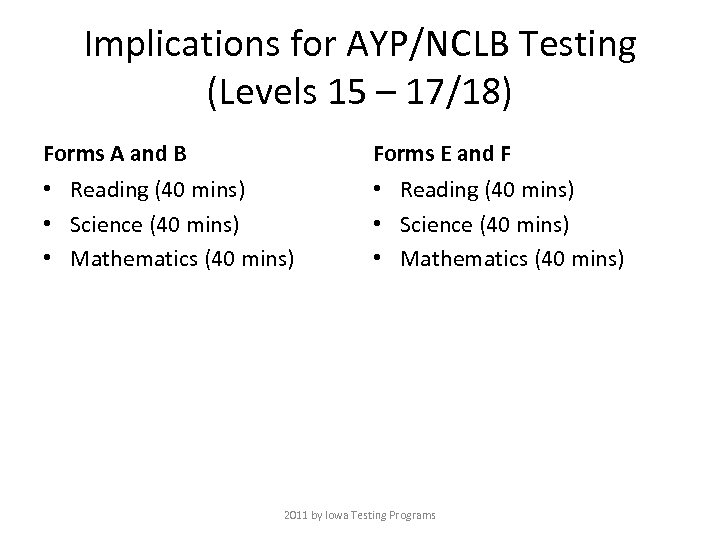 Implications for AYP/NCLB Testing (Levels 15 – 17/18)

Forms A and B
• Reading (40 mins)
• Science (40 mins)
• Mathematics (40 mins)

Forms E and F
• Reading (40 mins)
• Science (40 mins)
• Mathematics (40 mins)

2011 by Iowa Testing Programs